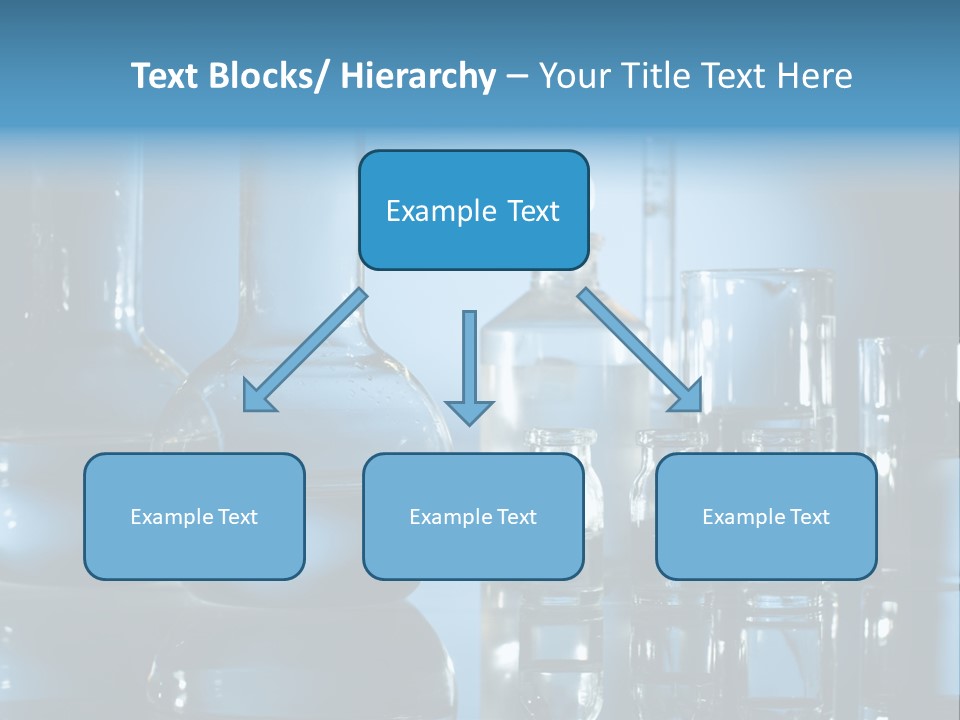 Text Blocks/ Hierarchy – Your Title Text Here

Example Text

Example Text

Example Text

Example Text